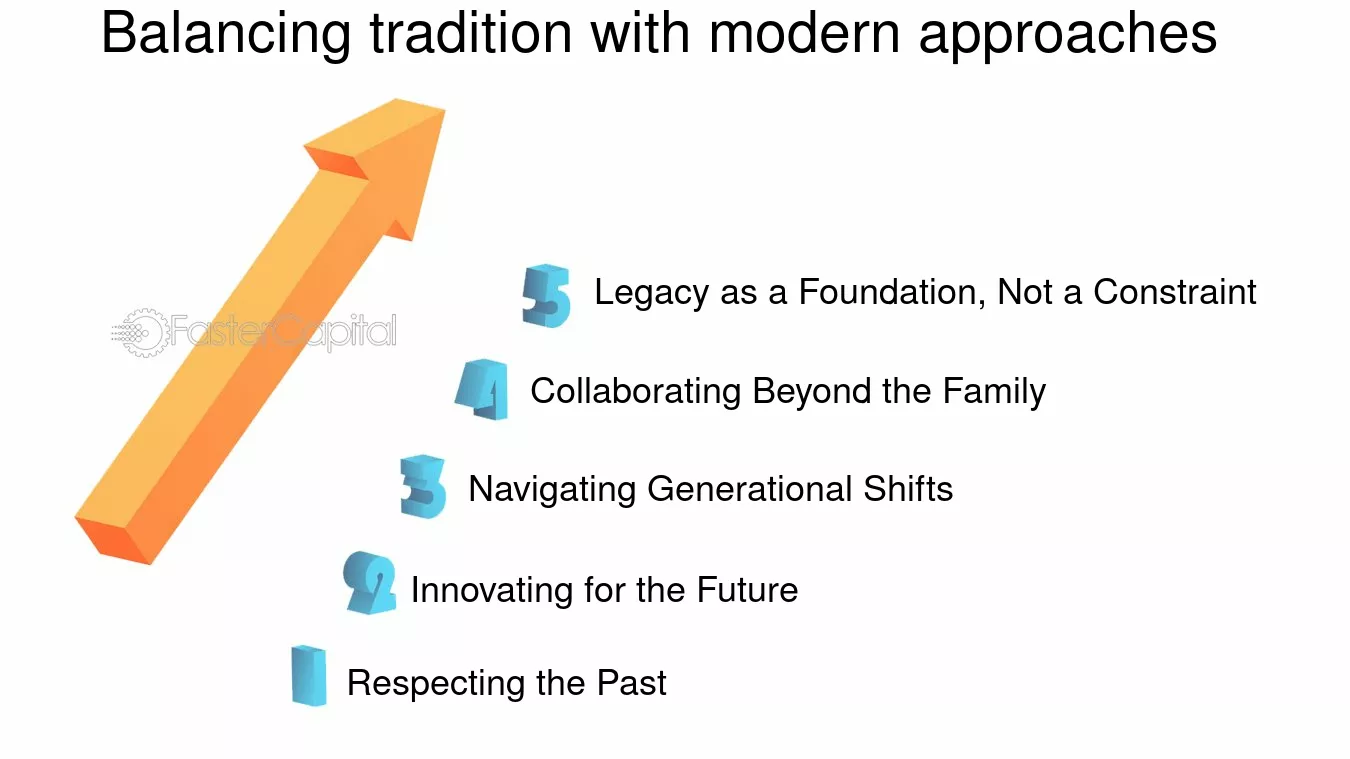 Balancing tradition with modern approaches

FasterCapital

5 Legacy as a Foundation, Not a Constraint

4 Collaborating Beyond the Family

3 Navigating Generational Shifts

2 Innovating for the Future

1 Respecting the Past